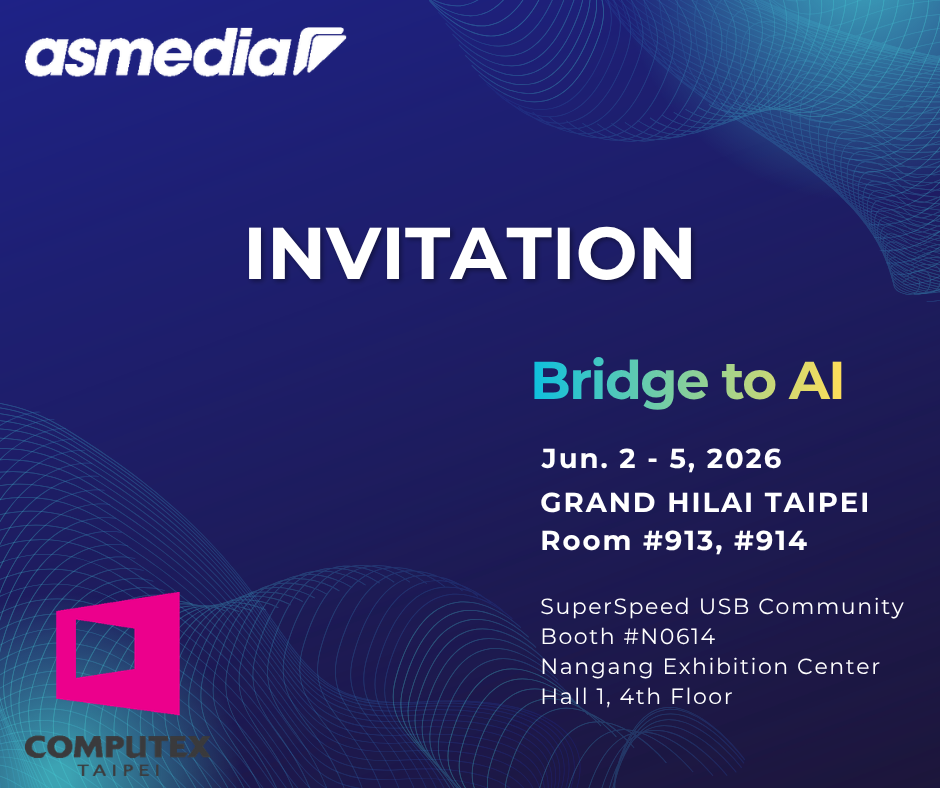 asmedia

INVITATION

Bridge to AI

Jun. 2 - 5, 2026
GRAND HILAI TAIPEI
Room #913, #914

SuperSpeed USB Community
Booth #N0614
Nangang Exhibition Center
Hall 1, 4th Floor

COMPUTEX
TAIPEI